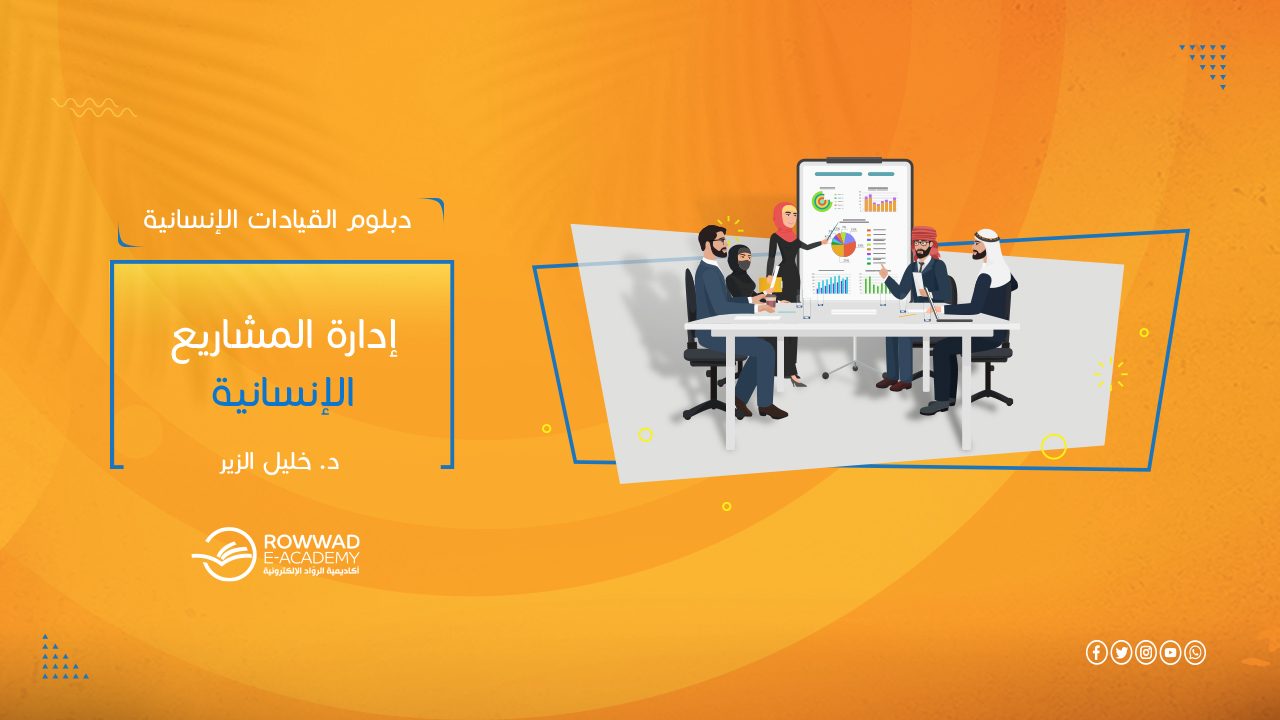 دبلوم القيادات الإنسانية

إدارة المشاريع
الإنسانية

د. خليل الزير

ROWWAD
E-ACADEMY
أكاديمية الرواد الإلكترونية